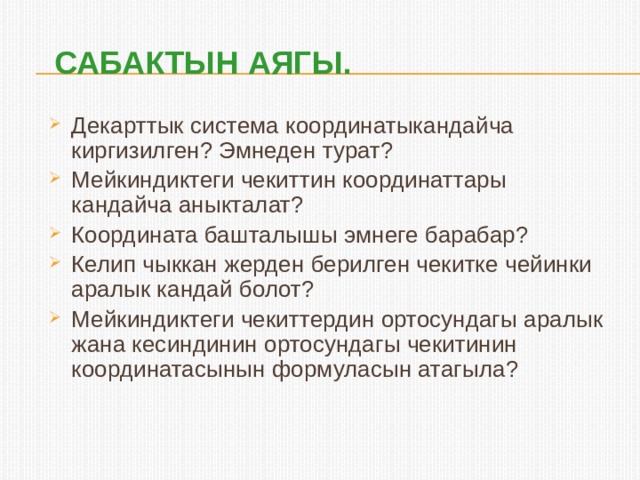 САБАКТЫН АЯГЫ.

Декарттык система координатыкандайча киргизилген? Эмнеден турат?

Мейкиндиктеги чекиттин координаттары кандайча аныкталат?

Координата башталышы эмнеге барабар?

Келип чыккан жерден берилген чекитке чейинки аралык кандай болот?

Мейкиндиктеги чекиттердин ортосундагы аралык жана кесиндинин ортосундагы чекитинин координатасынын формуласын атагыла?